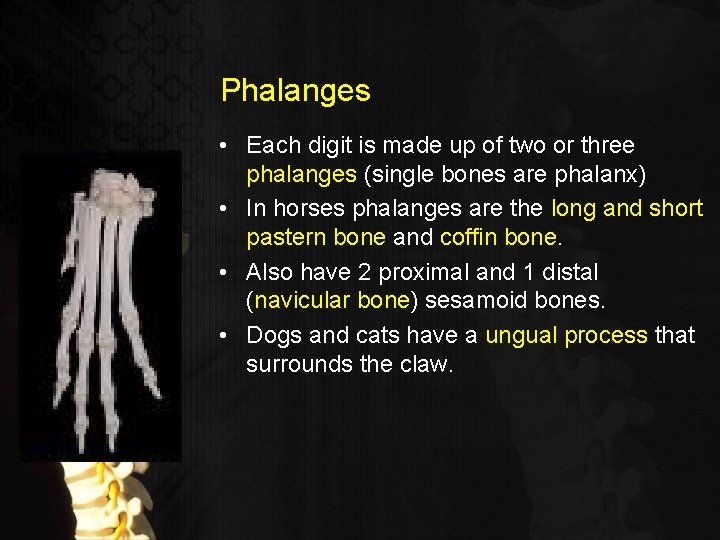 Phalanges

• Each digit is made up of two or three phalanges (single bones are phalanx)
• In horses phalanges are the long and short pastern bone and coffin bone.
• Also have 2 proximal and 1 distal (navicular bone) sesamoid bones.
• Dogs and cats have a ungual process that surrounds the claw.